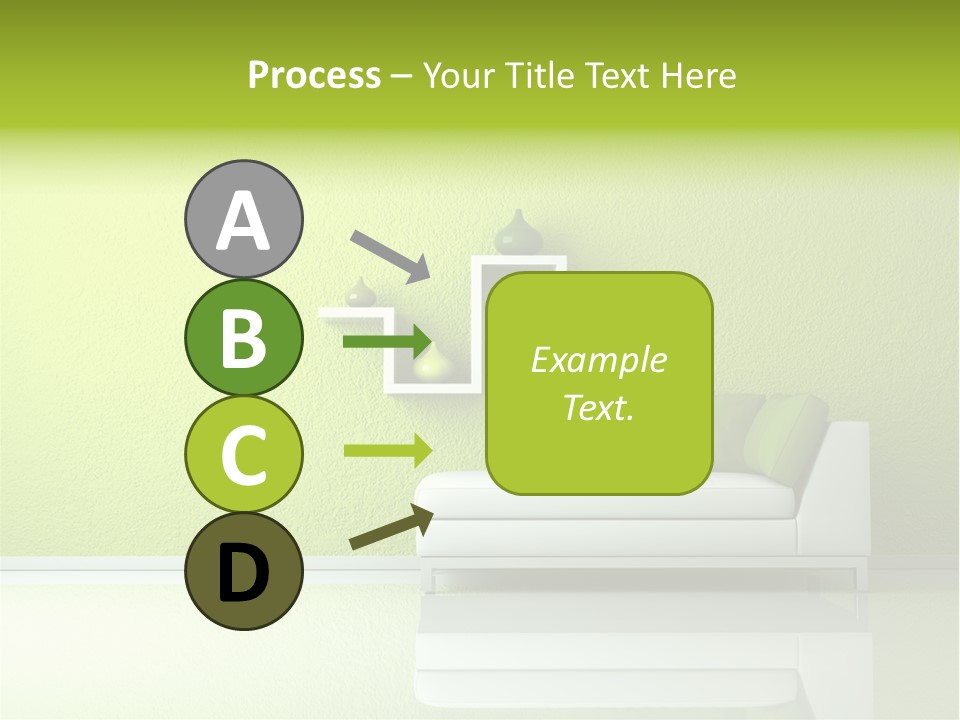 Process – Your Title Text Here

A

B

C

D

Example Text.